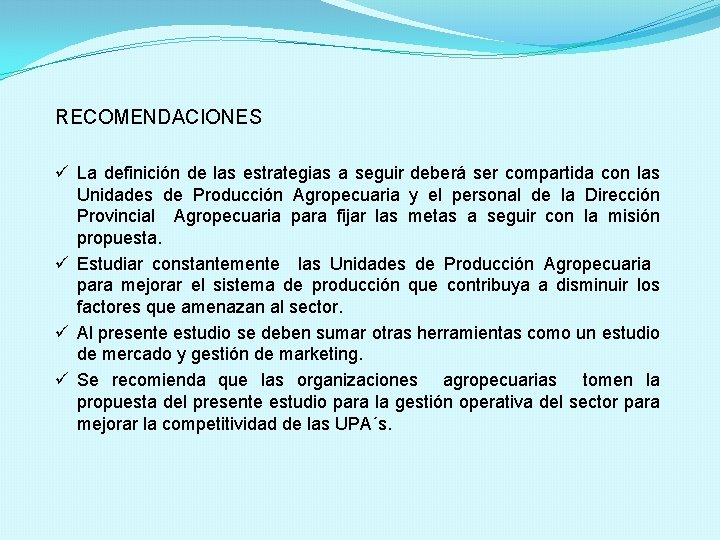 RECOMENDACIONES

✓ La definición de las estrategias a seguir deberá ser compartida con las Unidades de Producción Agropecuaria y el personal de la Dirección Provincial Agropecuaria para fijar las metas a seguir con la misión propuesta.
✓ Estudiar constantemente las Unidades de Producción Agropecuaria para mejorar el sistema de producción que contribuya a disminuir los factores que amenazan al sector.
✓ Al presente estudio se deben sumar otras herramientas como un estudio de mercado y gestión de marketing.
✓ Se recomienda que las organizaciones agropecuarias tomen la propuesta del presente estudio para la gestión operativa del sector para mejorar la competitividad de las UPA´s.